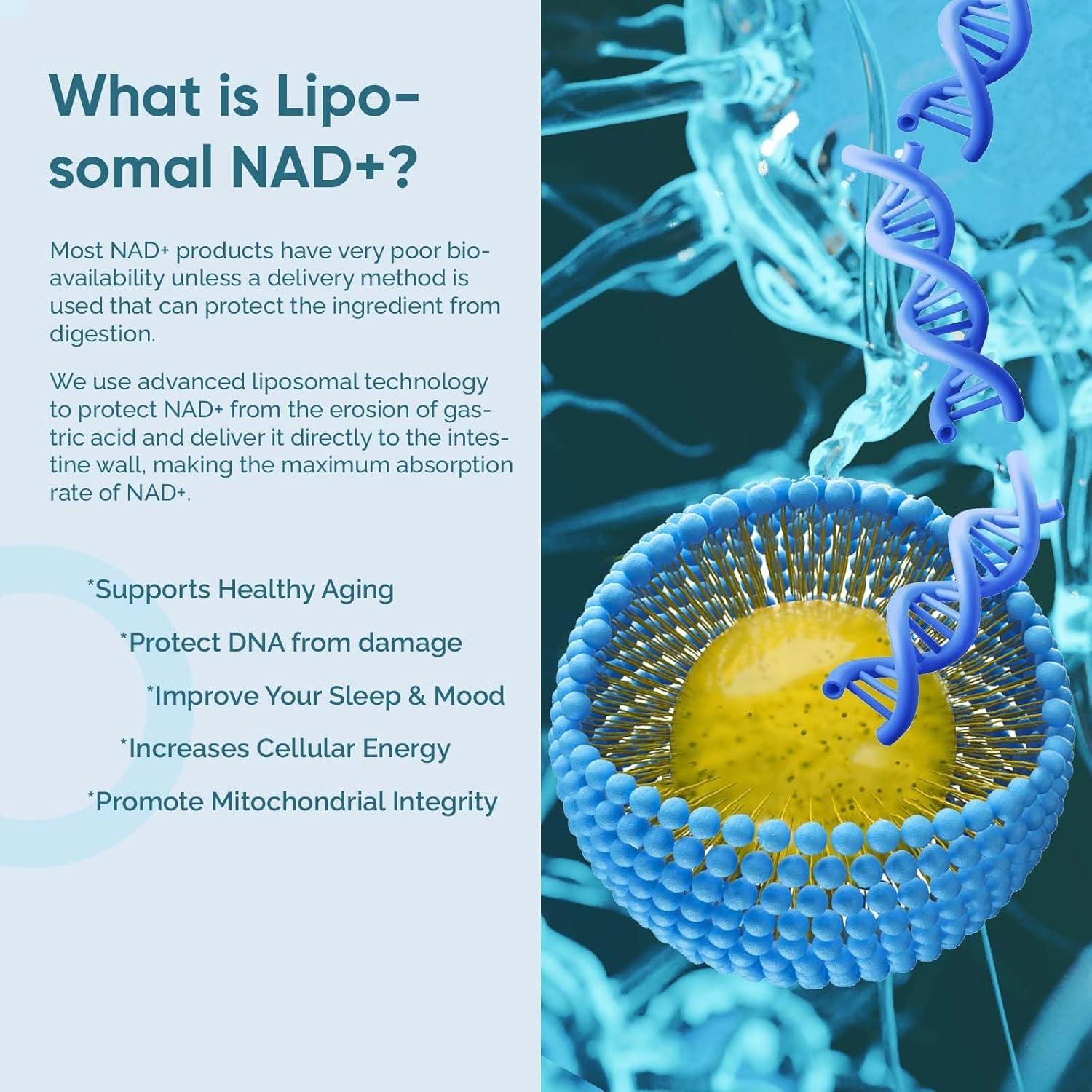 What is Liposomal NAD+?

Most NAD+ products have very poor bioavailability unless a delivery method is used that can protect the ingredient from digestion.

We use advanced liposomal technology to protect NAD+ from the erosion of gastric acid and deliver it directly to the intestine wall, making the maximum absorption rate of NAD+.

*Supports Healthy Aging

*Protect DNA from damage

*Improve Your Sleep & Mood

*Increases Cellular Energy

*Promote Mitochondrial Integrity